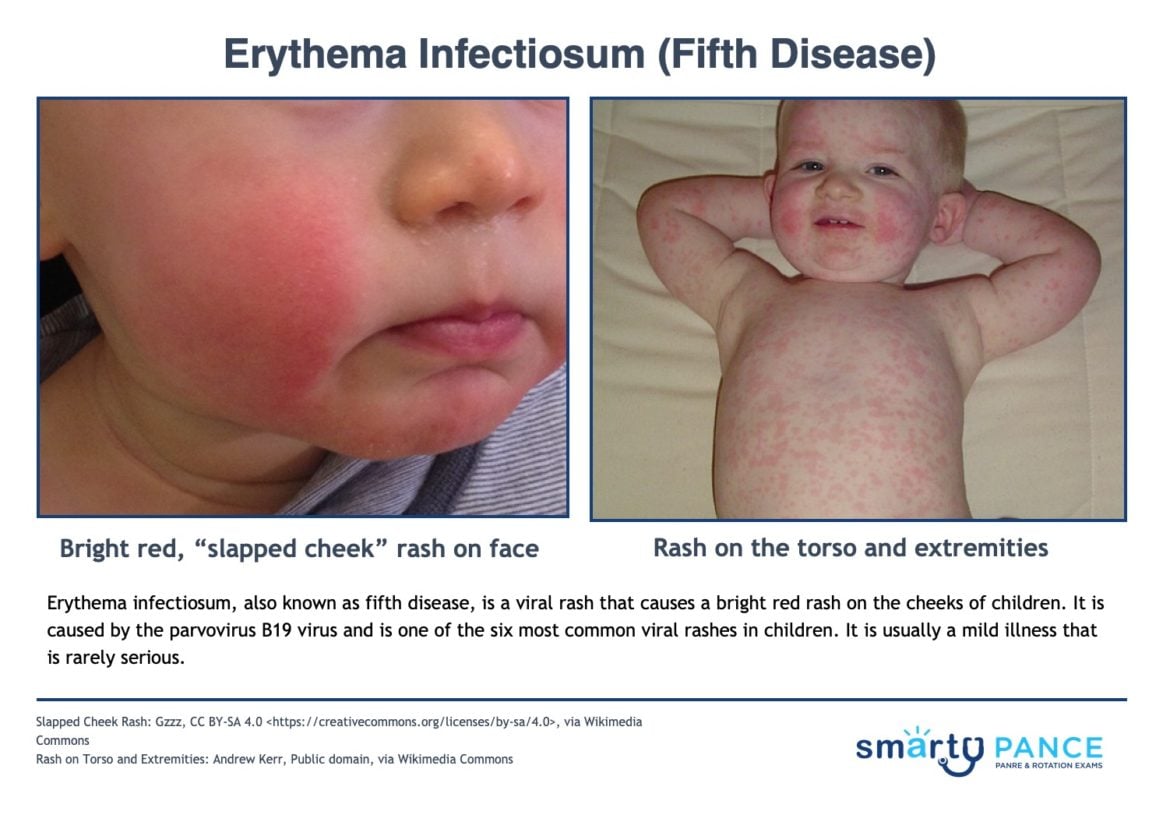 Erythema Infectiosum (Fifth Disease)

Bright red, “slapped cheek” rash on face

Rash on the torso and extremities

Erythema infectiosum, also known as fifth disease, is a viral rash that causes a bright red rash on the cheeks of children. It is caused by the parvovirus B19 virus and is one of the six most common viral rashes in children. It is usually a mild illness that is rarely serious.

Slapped Cheek Rash: Gzzz, CC BY-SA 4.0 <https://creativecommons.org/licenses/by-sa/4.0>, via Wikimedia Commons
Rash on Torso and Extremities: Andrew Kerr, Public domain, via Wikimedia Commons

smarty PANCE
PANRE & ROTATION EXAMS